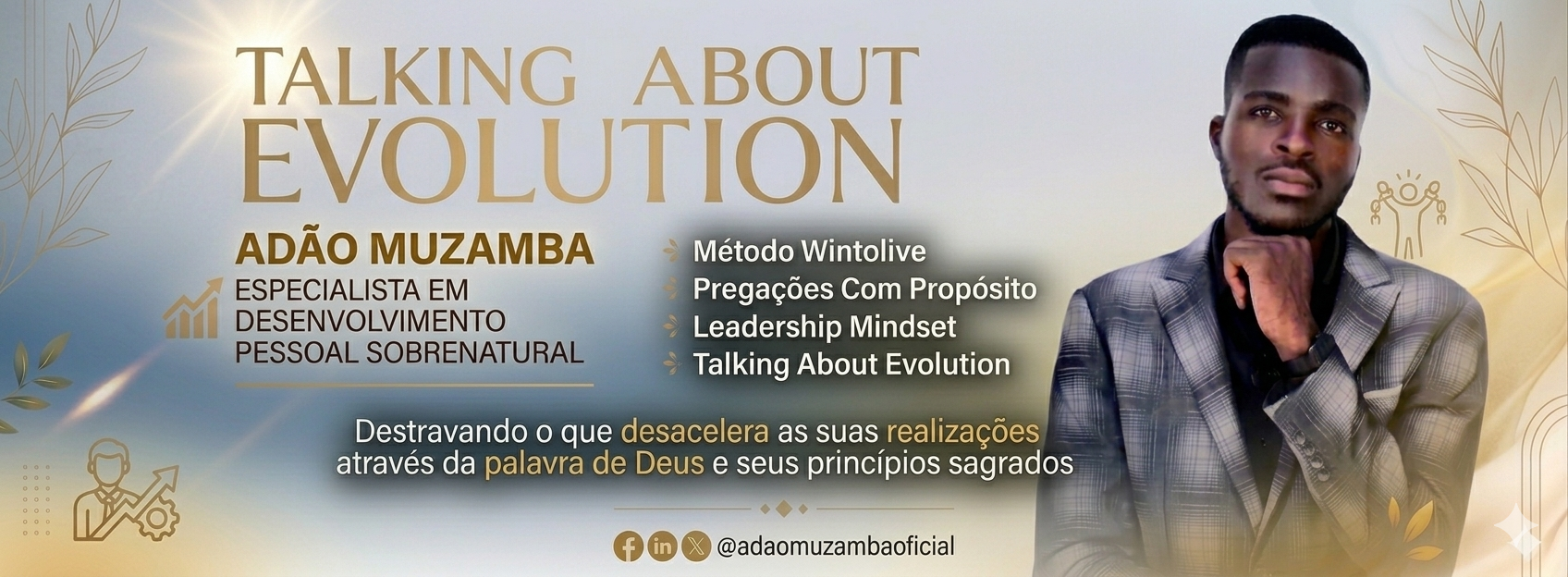 TALKING ABOUT EVOLUTION

ADÃO MUZAMBA

ESPECIALISTA EM DESENVOLVIMENTO PESSOAL SOBRENATURAL

Método Wintolive
Pregações Com Propósito
Leadership Mindset
Talking About Evolution

Destravando o que desacelera as suas realizações através da palavra de Deus e seus princípios sagrados

@adaomuzambaoficial